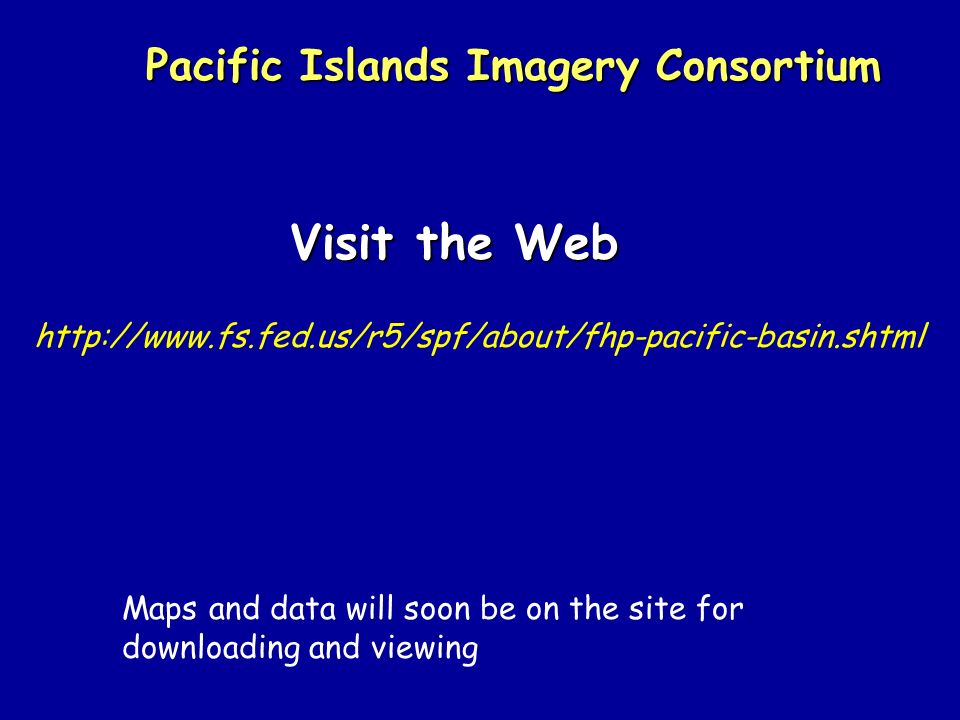 Pacific Islands Imagery Consortium

Visit the Web

http://www.fs.fed.us/r5/spf/about/fhp-pacific-basin.shtml

Maps and data will soon be on the site for downloading and viewing